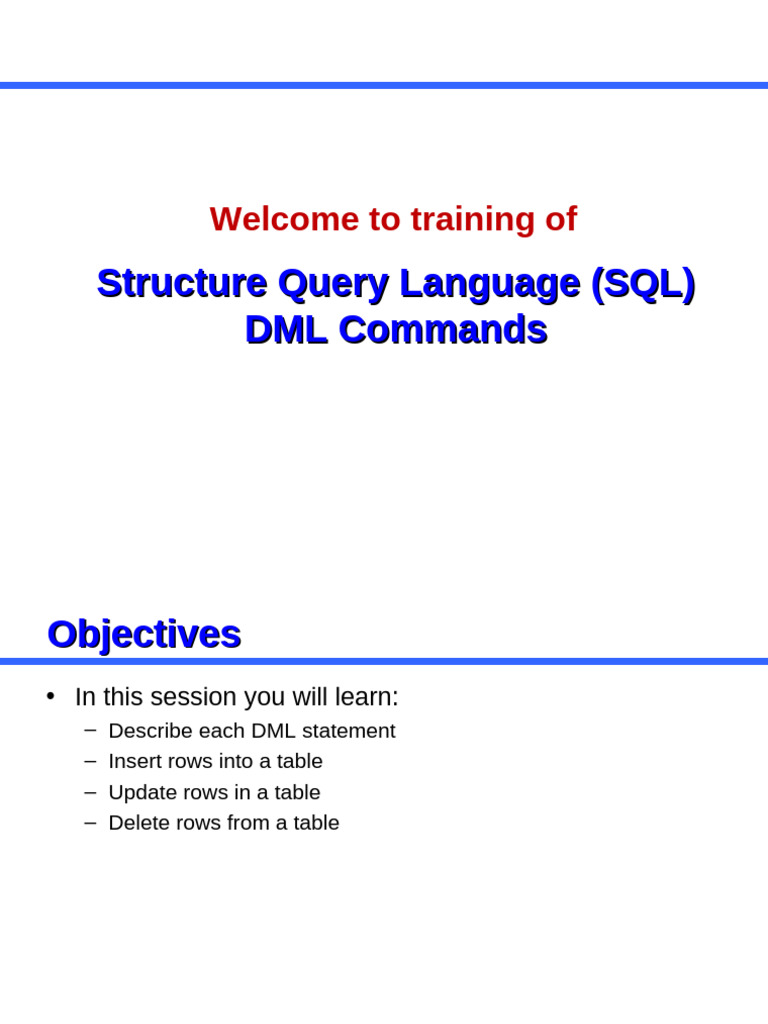 Welcome to training of

Structure Query Language (SQL)
DML Commands

Objectives

• In this session you will learn:
– Describe each DML statement
– Insert rows into a table
– Update rows in a table
– Delete rows from a table